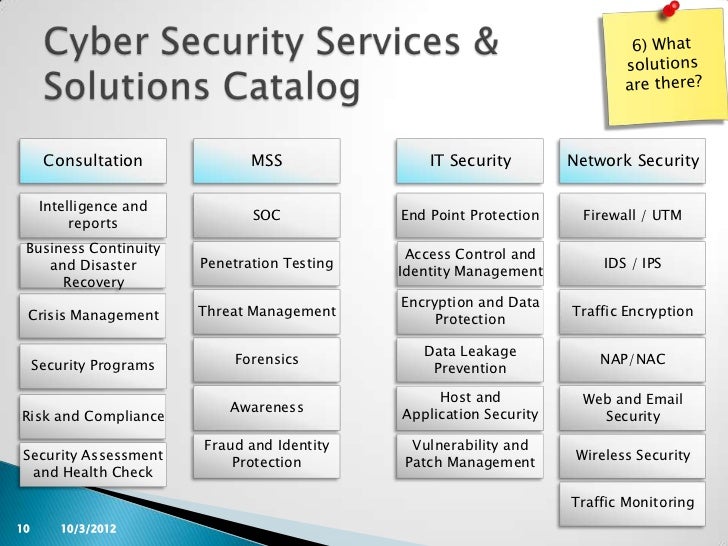 Cyber Security Services & Solutions Catalog

6) What solutions are there?

Consultation

Intelligence and reports

Business Continuity and Disaster Recovery

Crisis Management

Security Programs

Risk and Compliance

Security Assessment and Health Check

MSS

SOC

Penetration Testing

Threat Management

Forensics

Awareness

Fraud and Identity Protection

IT Security

End Point Protection

Access Control and Identity Management

Encryption and Data Protection

Data Leakage Prevention

Host and Application Security

Vulnerability and Patch Management

Network Security

Firewall / UTM

IDS / IPS

Traffic Encryption

NAP/NAC

Web and Email Security

Wireless Security

Traffic Monitoring

10 10/3/2012